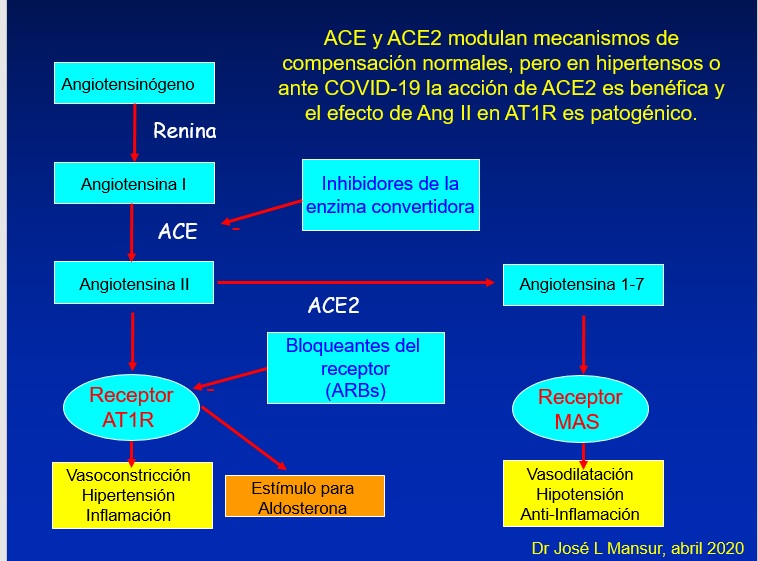 ACE y ACE2 modulan mecanismos de compensación normales, pero en hipertensos o ante COVID-19 la acción de ACE2 es benéfica y el efecto de Ang II en AT1R es patogénico.

Angiotensinógeno

Renina

Angiotensina I

Inhibidores de la enzima convertidora

ACE

-

Angiotensina II

ACE2

Angiotensina 1-7

Bloqueantes del receptor (ARBs)

-

Receptor AT1R

Receptor MAS

Vasoconstricción
Hipertensión
Inflamación

Estímulo para Aldosterona

Vasodilatación
Hipotensión
Anti-Inflamación

Dr José L Mansur, abril 2020